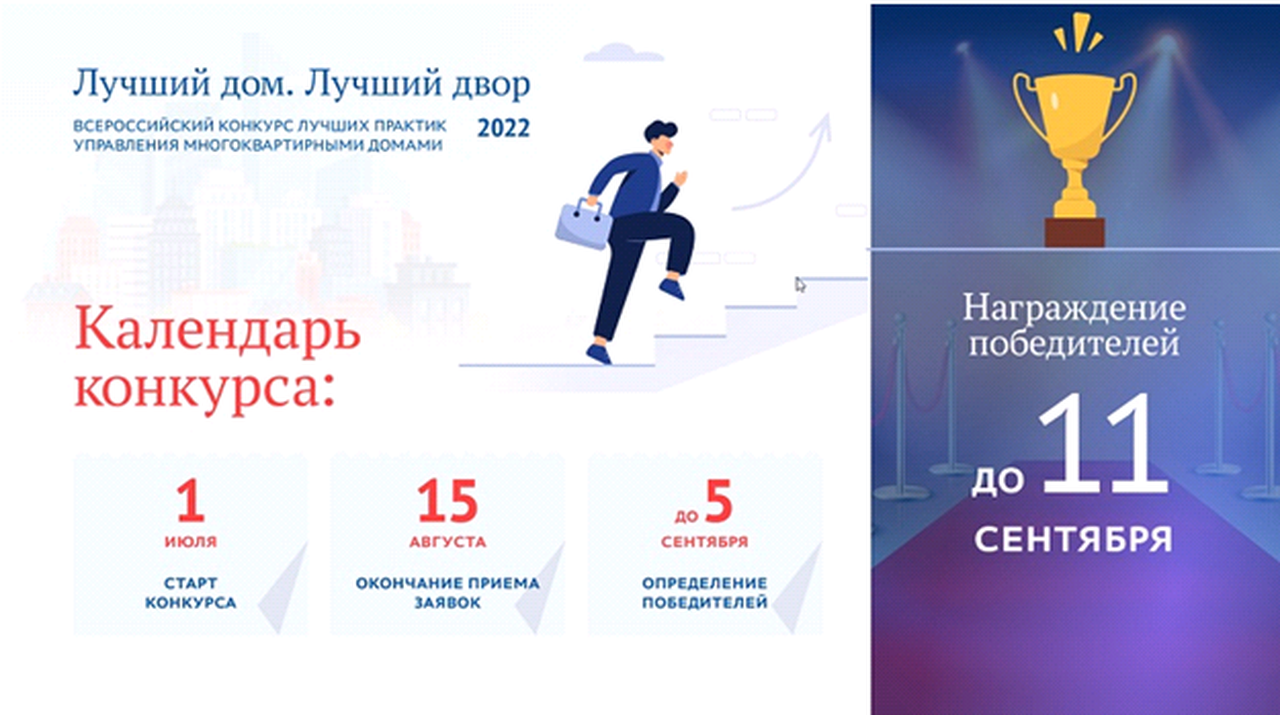 Лучший дом. Лучший двор

ВСЕРОССИЙСКИЙ КОНКУРС ЛУЧШИХ ПРАКТИК УПРАВЛЕНИЯ МНОГОКВАРТИРНЫМИ ДОМАМИ 2022

Календарь конкурса:

1
ИЮЛЯ
СТАРТ КОНКУРСА

15
АВГУСТА
ОКОНЧАНИЕ ПРИЕМА ЗАЯВОК

ДО 5
СЕНТЯБРЯ
ОПРЕДЕЛЕНИЕ ПОБЕДИТЕЛЕЙ

Награждение победителей

ДО 11
СЕНТЯБРЯ